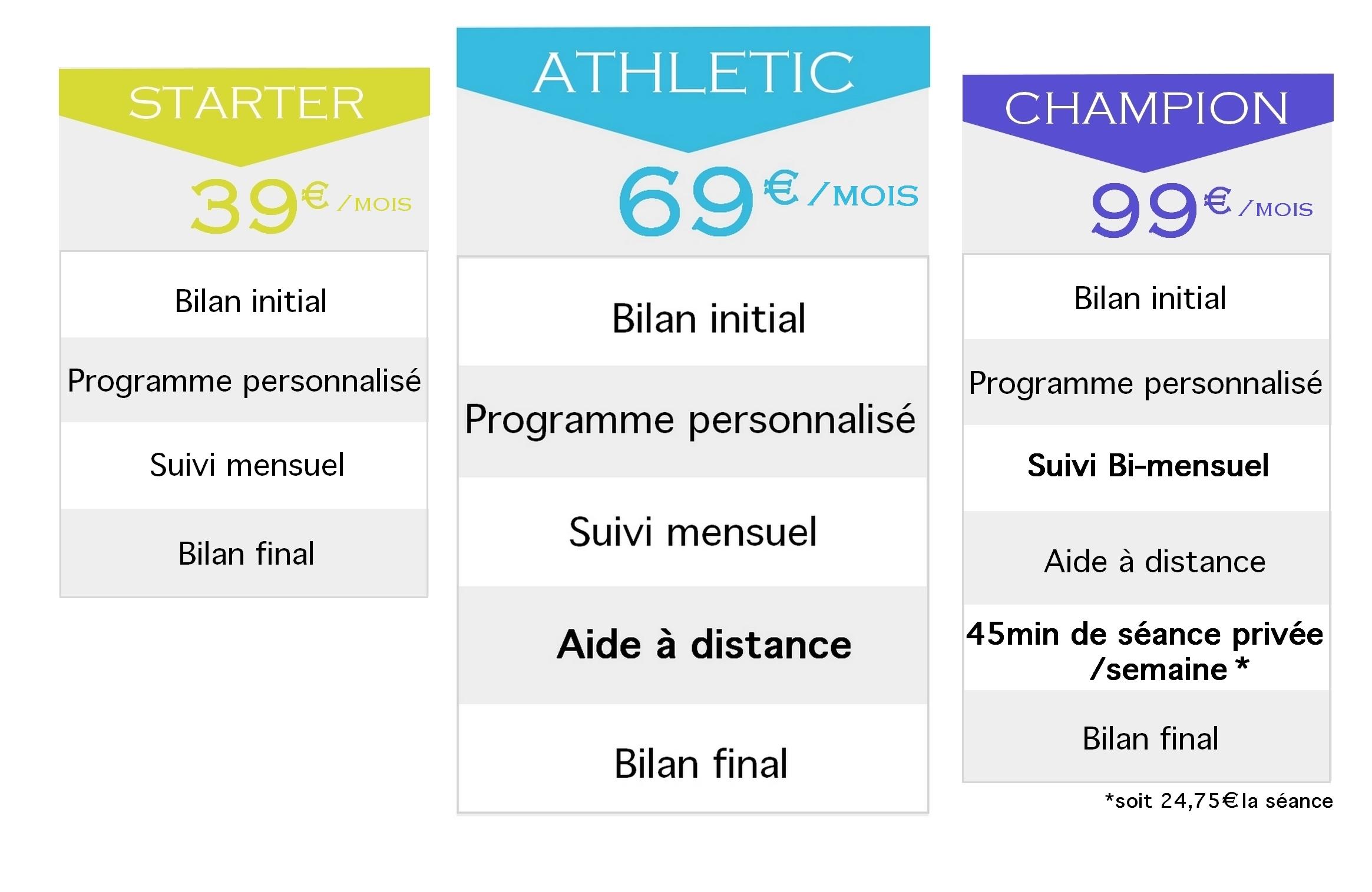 STARTER

39€ /MOIS

Bilan initial

Programme personnalisé

Suivi mensuel

Bilan final

ATHLETIC

69€ /MOIS

Bilan initial

Programme personnalisé

Suivi mensuel

Aide à distance

Bilan final

CHAMPION

99€ /MOIS

Bilan initial

Programme personnalisé

Suivi Bi-mensuel

Aide à distance

45min de séance privée /semaine *

Bilan final

*soit 24,75€ la séance